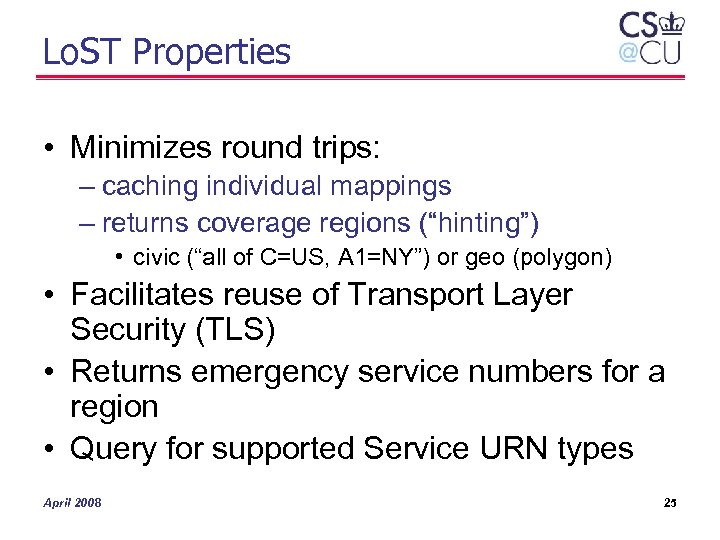 LoST Properties

CS
@CU

• Minimizes round trips:
– caching individual mappings
– returns coverage regions ("hinting")
• civic ("all of C=US, A1=NY") or geo (polygon)
• Facilitates reuse of Transport Layer Security (TLS)
• Returns emergency service numbers for a region
• Query for supported Service URN types

April 2008

25